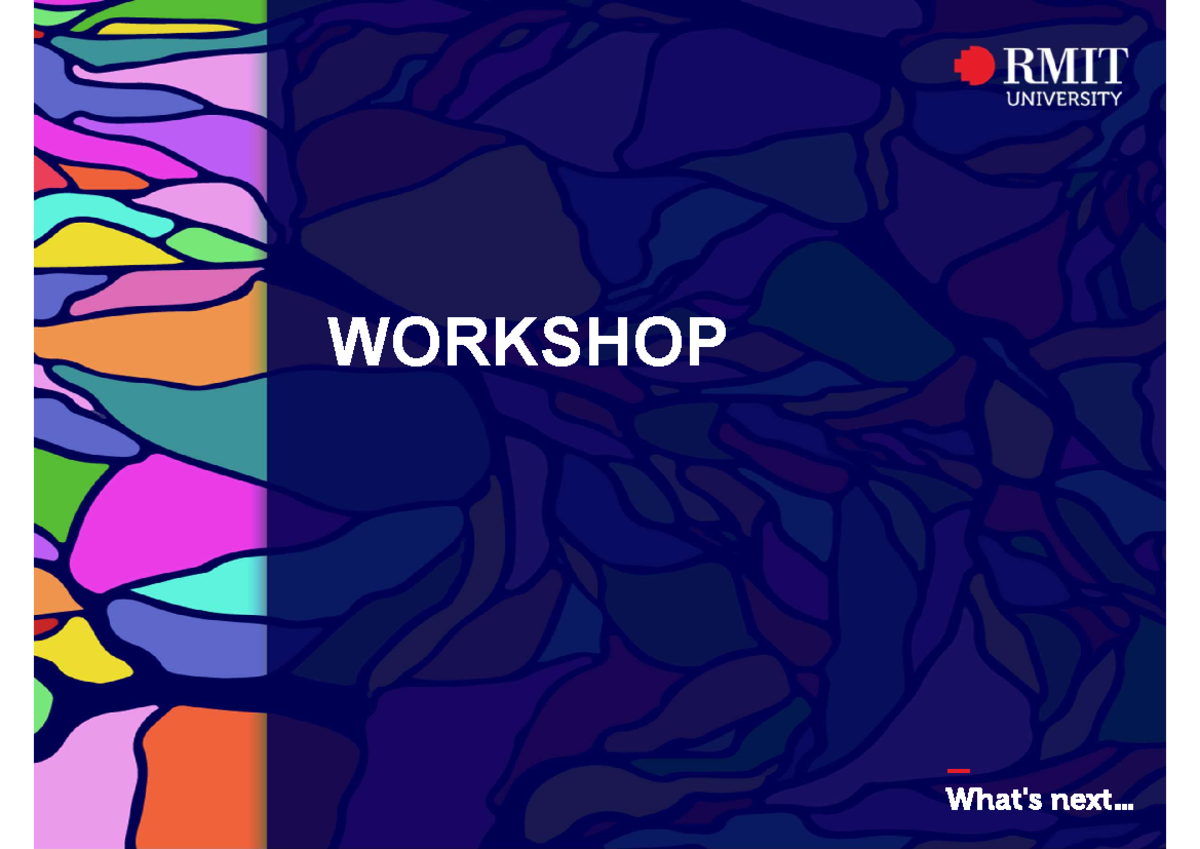 RMIT
UNIVERSITY

WORKSHOP

What's next...